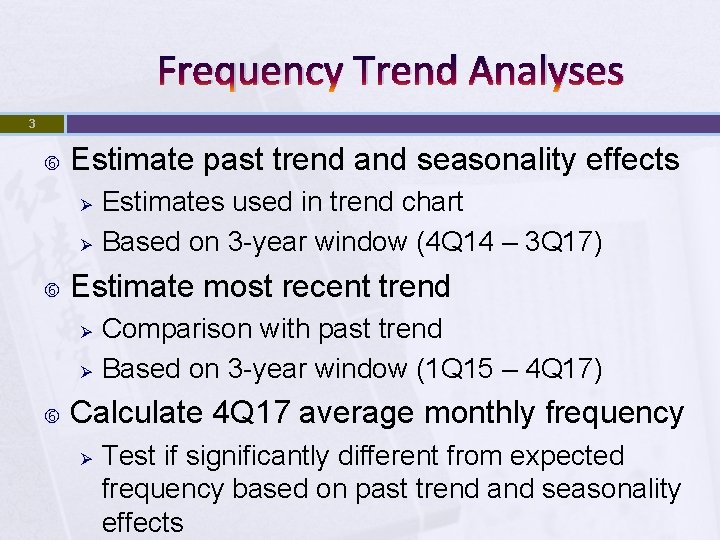 Frequency Trend Analyses

3

Estimate past trend and seasonality effects
Estimates used in trend chart
Based on 3-year window (4Q14 – 3Q17)

Estimate most recent trend
Comparison with past trend
Based on 3-year window (1Q15 – 4Q17)

Calculate 4Q17 average monthly frequency
Test if significantly different from expected frequency based on past trend and seasonality effects